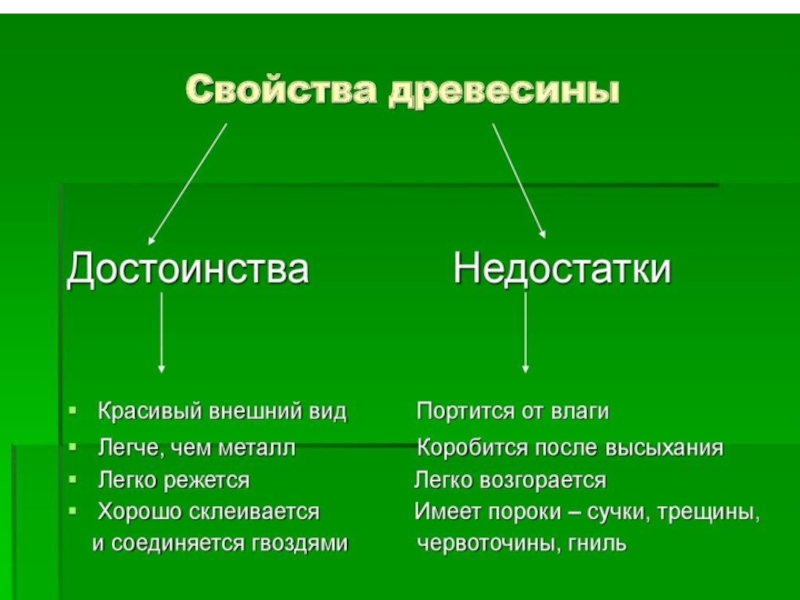 Свойства древесины

Достоинства

- Красивый внешний вид
- Легче, чем металл
- Легко режется
- Хорошо склеивается и соединяется гвоздями

Недостатки

Портится от влаги
Коробится после высыхания
Легко возгорается
Имеет пороки – сучки, трещины, червоточины, гниль